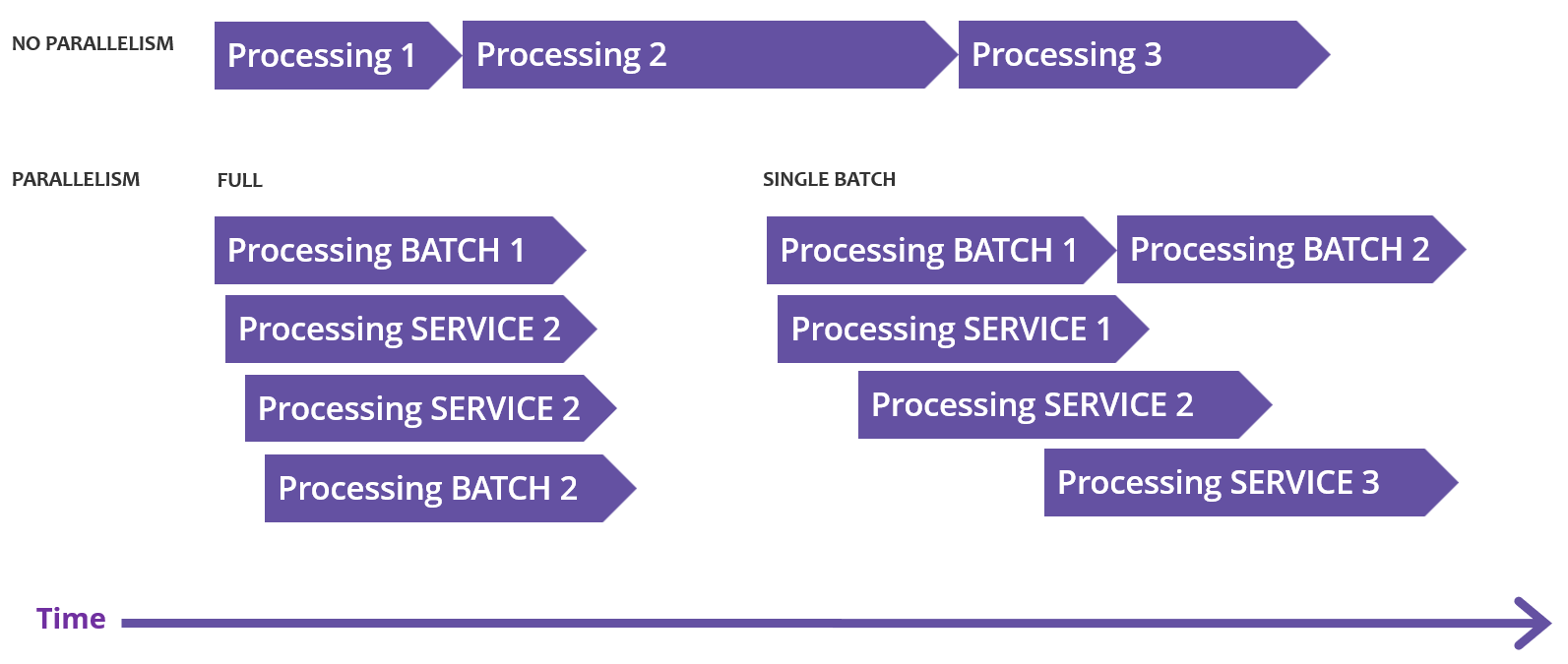 NO PARALLELISM

Processing 1

Processing 2

Processing 3

PARALLELISM

FULL

Processing BATCH 1

Processing SERVICE 2

Processing SERVICE 2

Processing BATCH 2

SINGLE BATCH

Processing BATCH 1

Processing BATCH 2

Processing SERVICE 1

Processing SERVICE 2

Processing SERVICE 3

Time